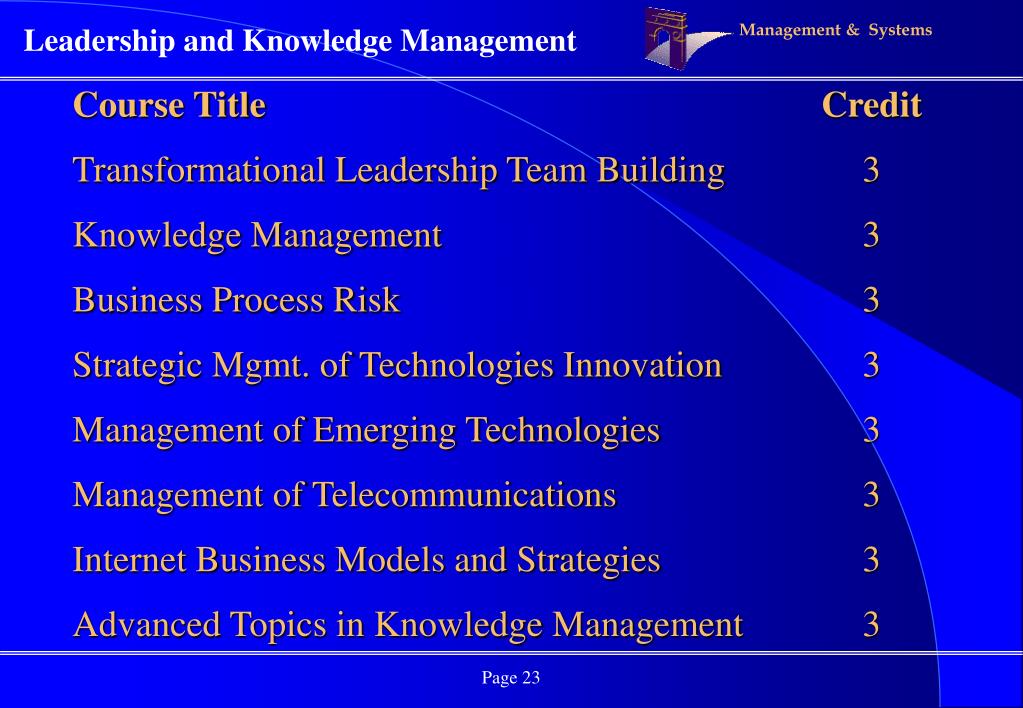 Leadership and Knowledge Management

Management & Systems

| Course Title | Credit |
|---|---|
| Transformational Leadership Team Building | 3 |
| Knowledge Management | 3 |
| Business Process Risk | 3 |
| Strategic Mgmt. of Technologies Innovation | 3 |
| Management of Emerging Technologies | 3 |
| Management of Telecommunications | 3 |
| Internet Business Models and Strategies | 3 |
| Advanced Topics in Knowledge Management | 3 |

Page 23